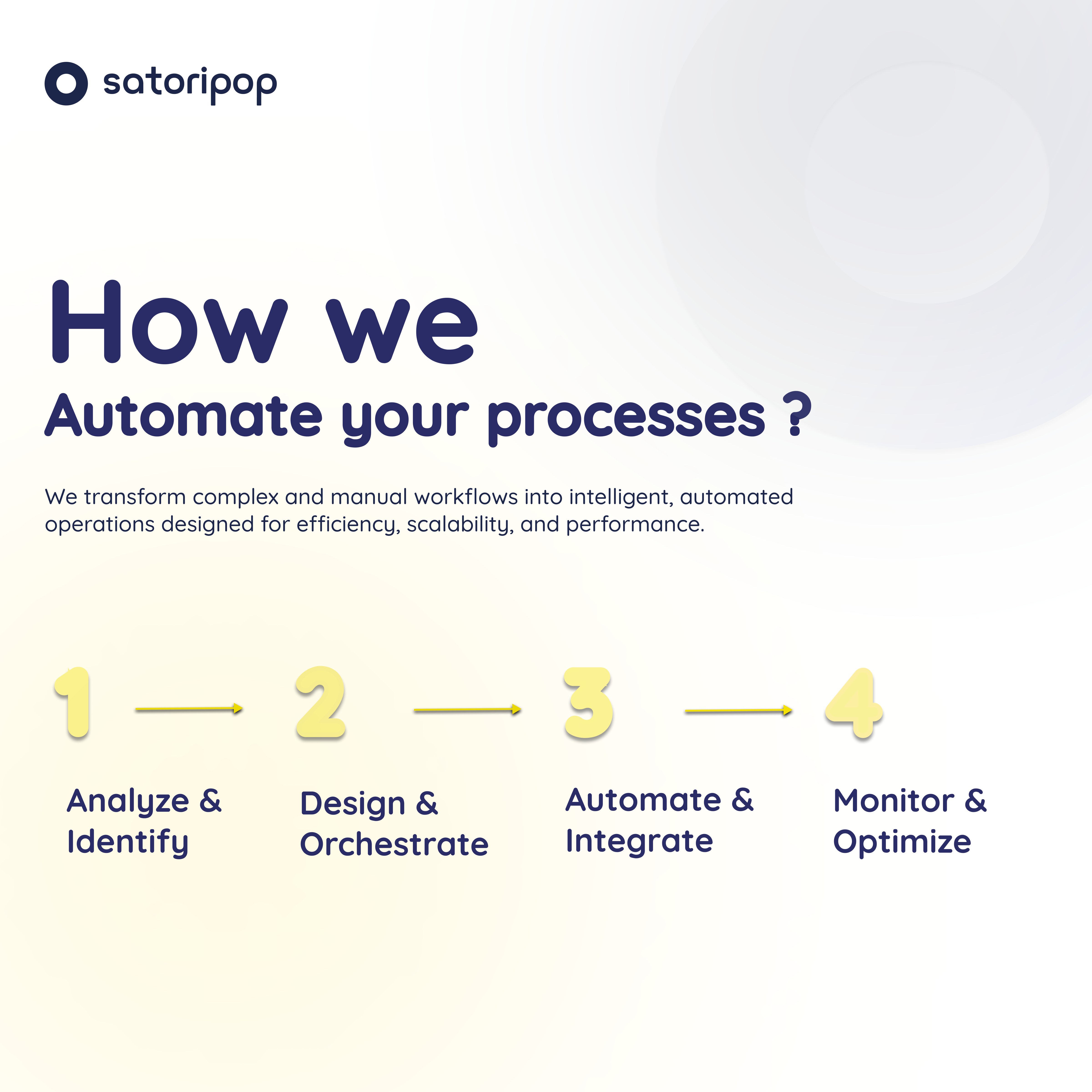 satoripop

How we
Automate your processes ?

We transform complex and manual workflows into intelligent, automated operations designed for efficiency, scalability, and performance.

1

2

3

4

Analyze & Identify

Design & Orchestrate

Automate & Integrate

Monitor & Optimize